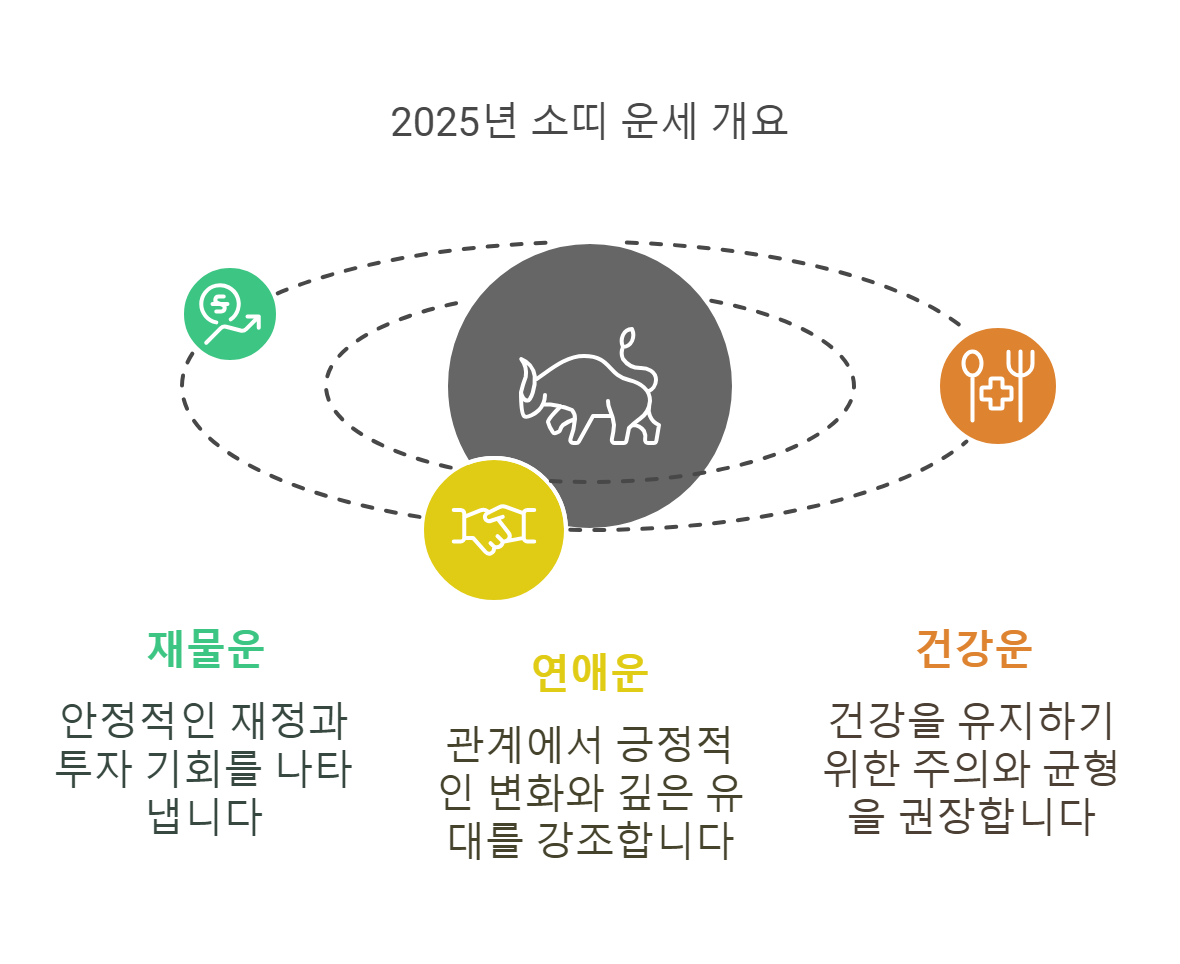 2025년 소띠 운세 개요

재물운

안정적인 재정과 투자 기회를 나타냅니다

연애운

관계에서 긍정적인 변화와 깊은 유대를 강조합니다

건강운

건강을 유지하기 위한 주의와 균형을 권장합니다